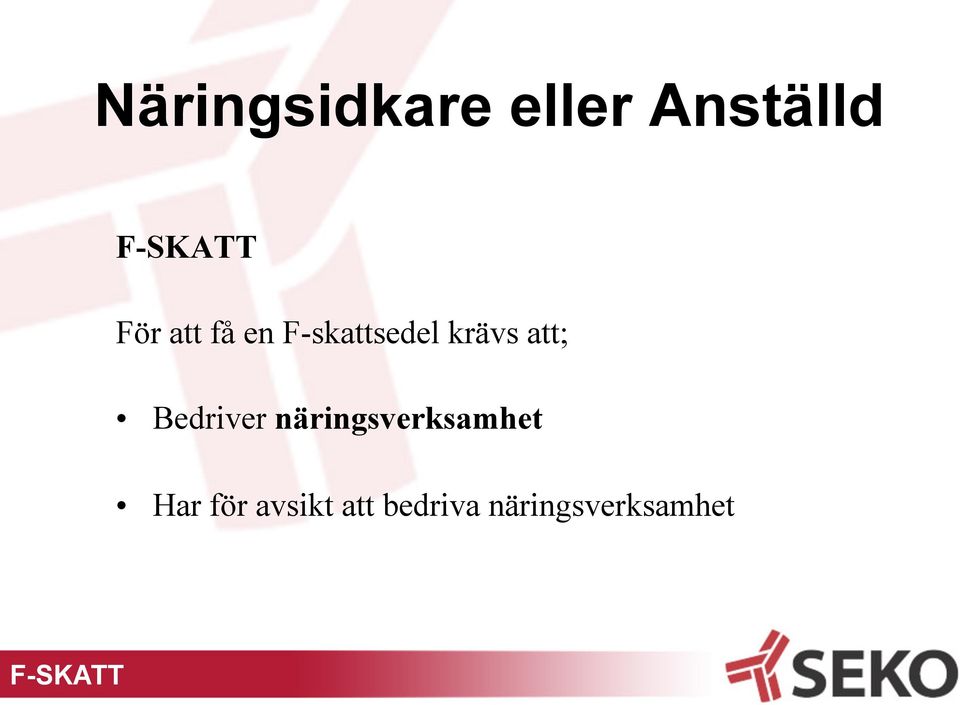 Näringsidkare eller Anställd

F-SKATT

För att få en F-skattsedel krävs att;

• Bedriver näringsverksamhet

• Har för avsikt att bedriva näringsverksamhet

F-SKATT

SEKO